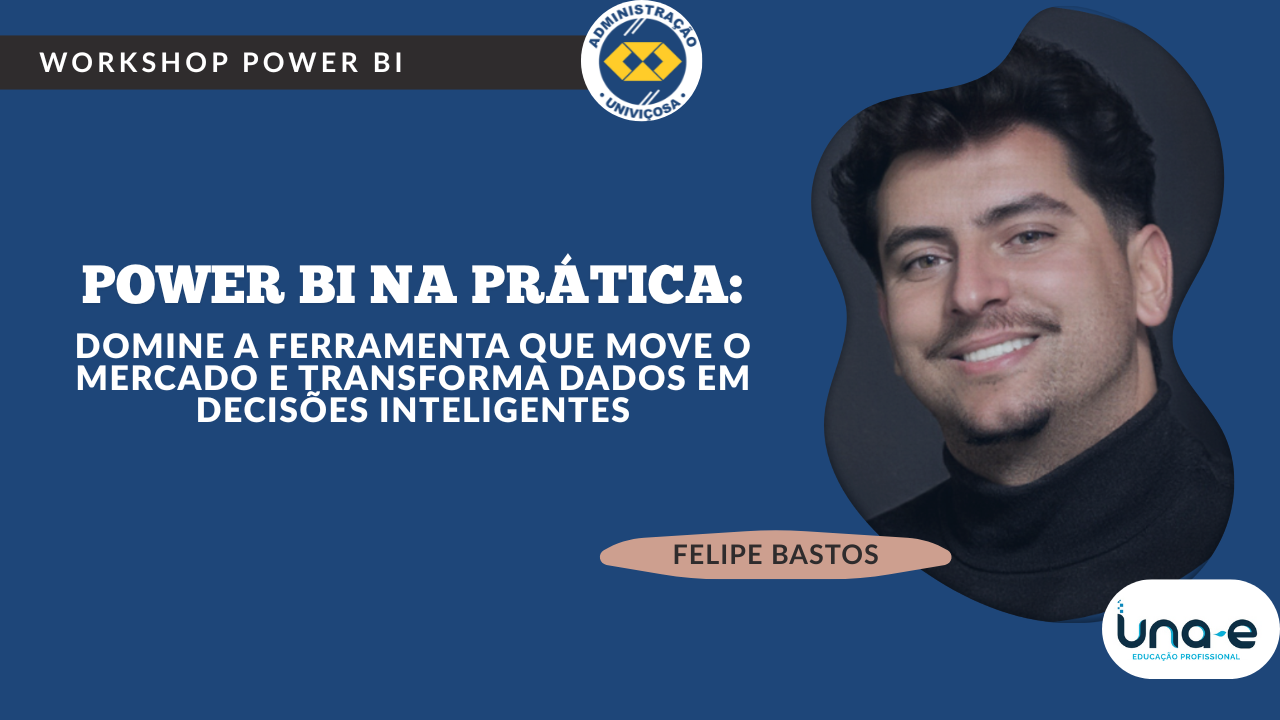 WORKSHOP POWER BI

ADMINISTRAÇÃO
UNIVIÇOSA

POWER BI NA PRÁTICA:

DOMINE A FERRAMENTA QUE MOVE O MERCADO E TRANSFORMA DADOS EM DECISÕES INTELIGENTES

FELIPE BASTOS

una-e
EDUCAÇÃO PROFISSIONAL